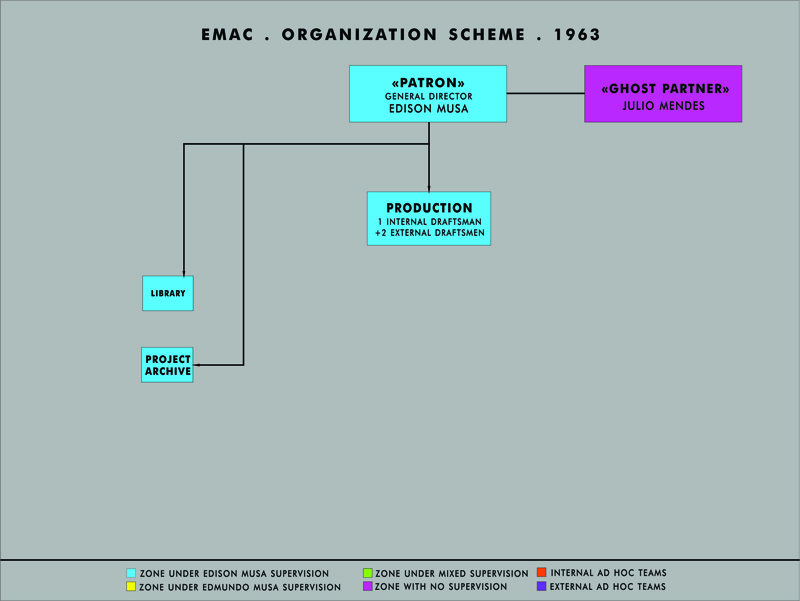 EMAC . ORGANIZATION SCHEME . 1963

«PATRON»
GENERAL DIRECTOR
EDISON MUSA

«GHOST PARTNER»
JULIO MENDES

PRODUCTION
1 INTERNAL DRAFTSMAN
+2 EXTERNAL DRAFTSMEN

LIBRARY

PROJECT ARCHIVE

ZONE UNDER EDISON MUSA SUPERVISION
ZONE UNDER EDMUNDO MUSA SUPERVISION
ZONE UNDER MIXED SUPERVISION
ZONE WITH NO SUPERVISION
INTERNAL AD HOC TEAMS
EXTERNAL AD HOC TEAMS